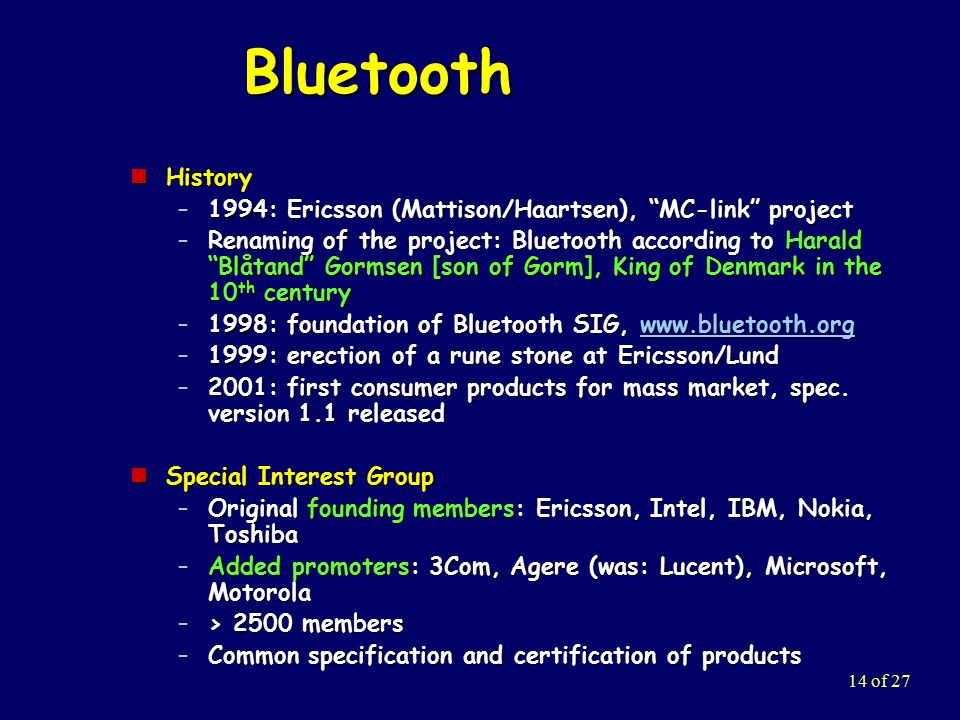 Bluetooth

History
– 1994: Ericsson (Mattison/Haartsen), “MC-link” project
– Renaming of the project: Bluetooth according to Harald “Blåtand” Gormsen [son of Gorm], King of Denmark in the $10^{th}$ century
– 1998: foundation of Bluetooth SIG, www.bluetooth.org
– 1999: erection of a rune stone at Ericsson/Lund
– 2001: first consumer products for mass market, spec. version 1.1 released

Special Interest Group
– Original founding members: Ericsson, Intel, IBM, Nokia, Toshiba
– Added promoters: 3Com, Agere (was: Lucent), Microsoft, Motorola
– > 2500 members
– Common specification and certification of products

14 of 27